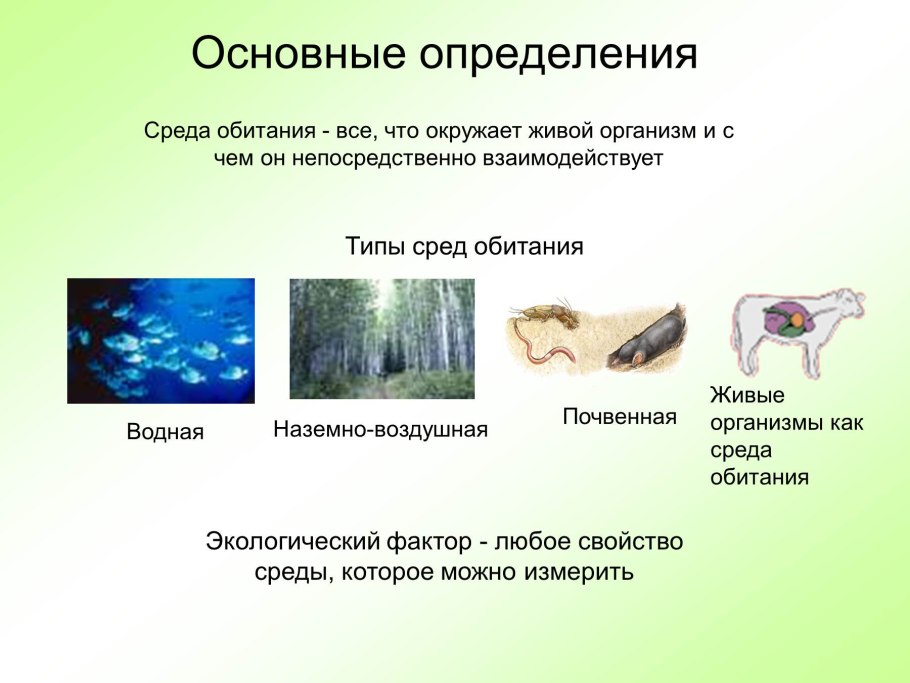 Основные определения

Среда обитания - все, что окружает живой организм и с чем он непосредственно взаимодействует

Типы сред обитания

Водная

Наземно-воздушная

Почвенная

Живые организмы как среда обитания

Экологический фактор - любое свойство среды, которое можно измерить